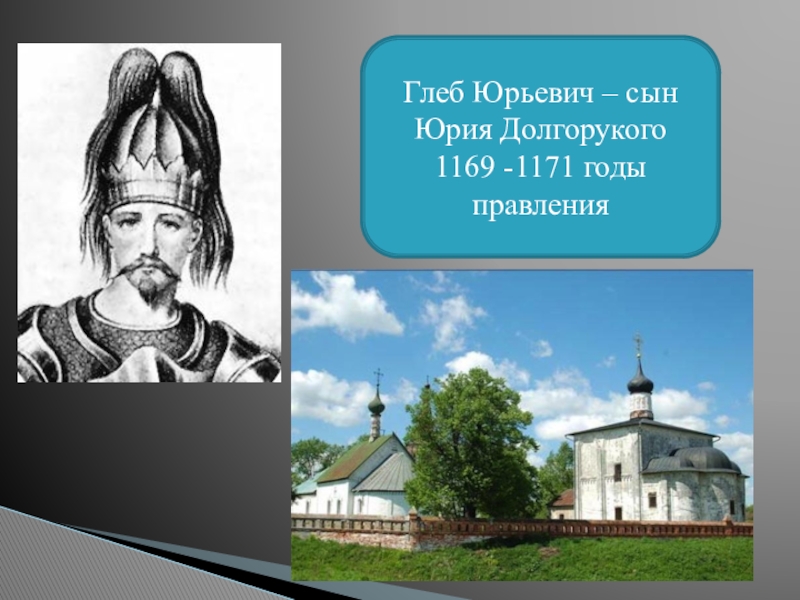 Глеб Юрьевич – сын Юрия Долгорукого 1169 -1171 годы правления